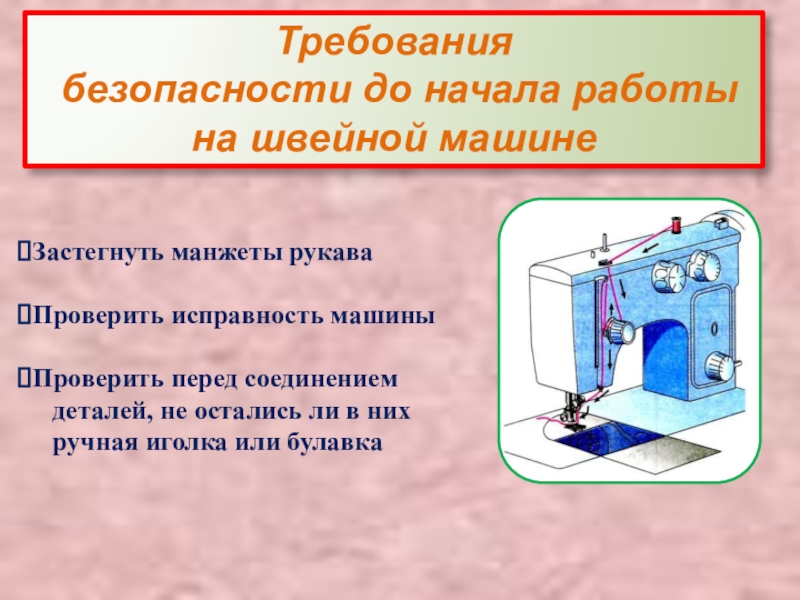 Требования безопасности до начала работы на швейной машине

Застегнуть манжеты рукава

Проверить исправность машины

Проверить перед соединением деталей, не остались ли в них ручная иголка или булавка